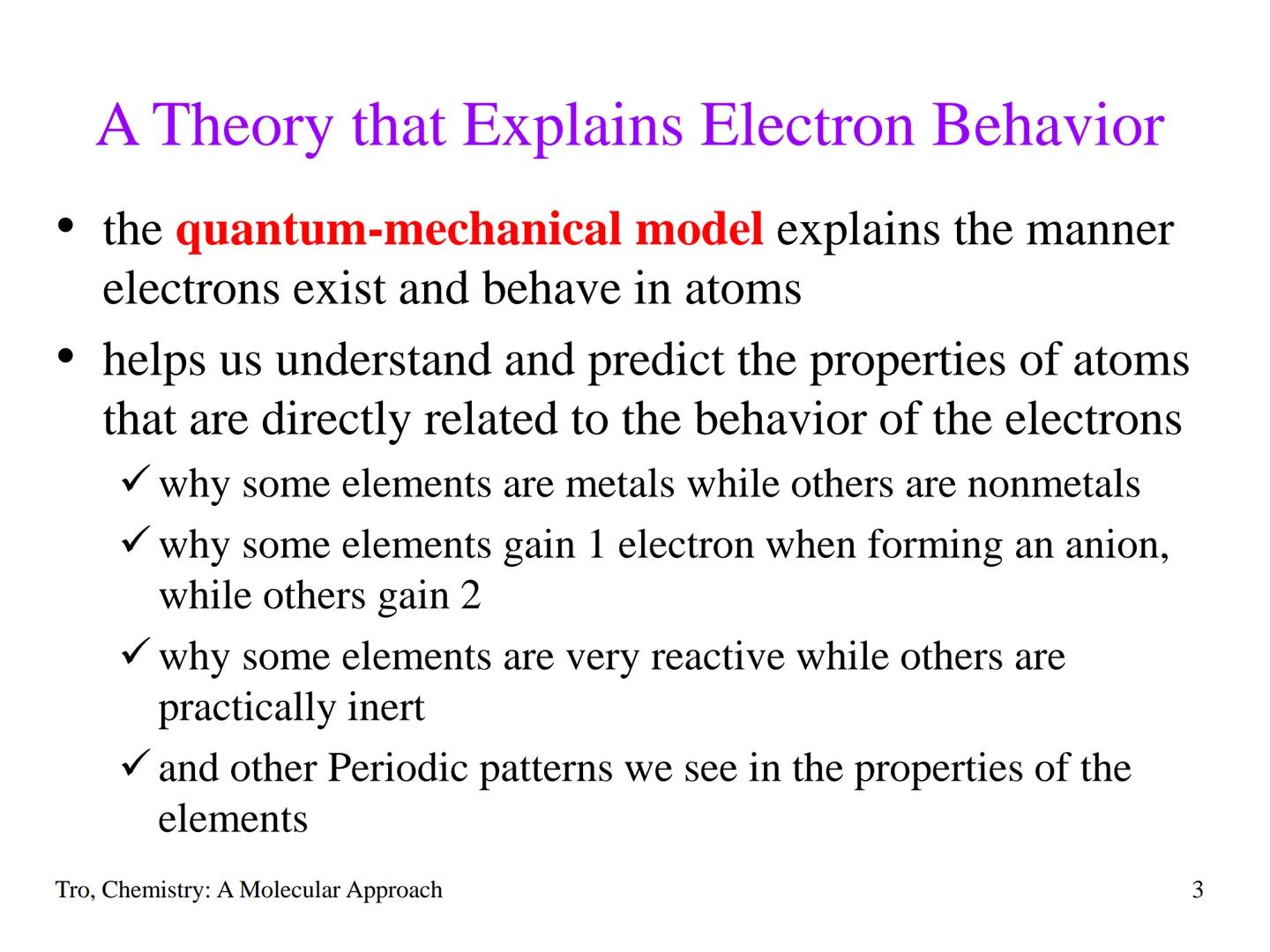 A Theory that Explains Electron Behavior

• the quantum-mechanical model explains the manner electrons exist and behave in atoms

• helps us understand and predict the properties of atoms that are directly related to the behavior of the electrons

✓ why some elements are metals while others are nonmetals

✓ why some elements gain 1 electron when forming an anion, while others gain 2

✓ why some elements are very reactive while others are practically inert

✓ and other Periodic patterns we see in the properties of the elements

Tro, Chemistry: A Molecular Approach

3